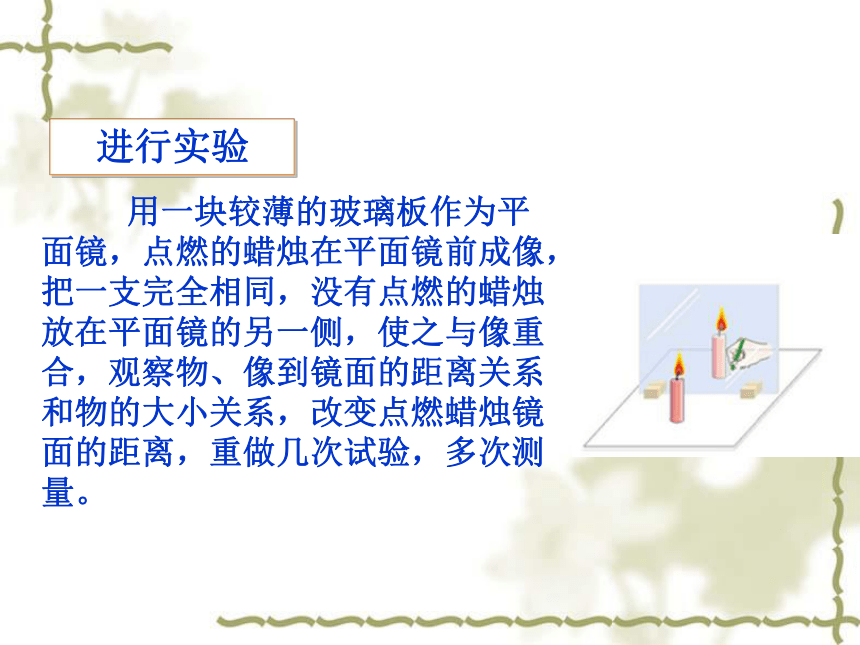 进行实验

用一块较薄的玻璃板作为平面镜，点燃的蜡烛在平面镜前成像，把一支完全相同，没有点燃的蜡烛放在平面镜的另一侧，使之与像重合，观察物、像到镜面的距离关系和物的大小关系，改变点燃蜡烛镜面的距离，重做几次试验，多次测量。